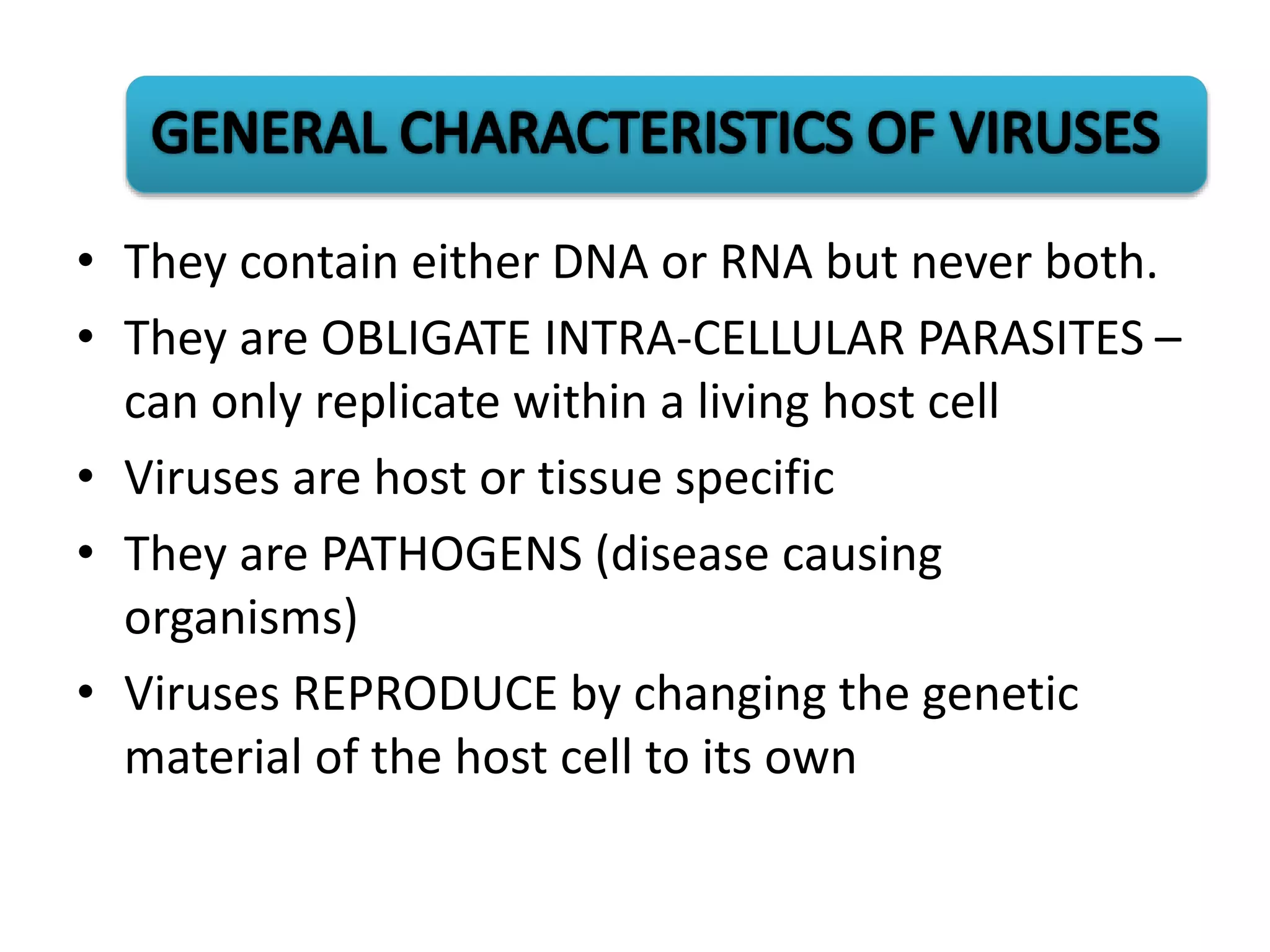 GENERAL CHARACTERISTICS OF VIRUSES

• They contain either DNA or RNA but never both.
• They are OBLIGATE INTRA-CELLULAR PARASITES – can only replicate within a living host cell
• Viruses are host or tissue specific
• They are PATHOGENS (disease causing organisms)
• Viruses REPRODUCE by changing the genetic material of the host cell to its own